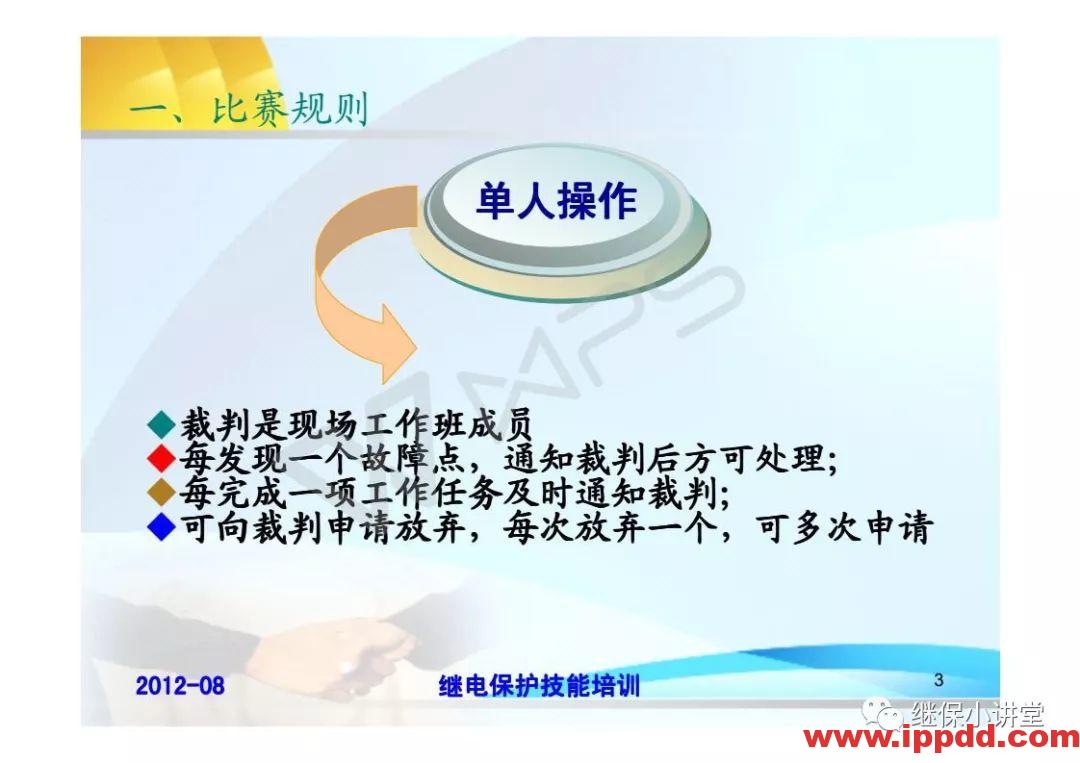 一、比赛规则

单人操作

◆裁判是现场工作班成员
◆每发现一个故障点，通知裁判后方可处理;
◆每完成一项工作任务及时通知裁判;
◆可向裁判申请放弃，每次放弃一个，可多次申请

2012-08
继电保护技能培训
3

继保小讲堂
www.ippdd.com